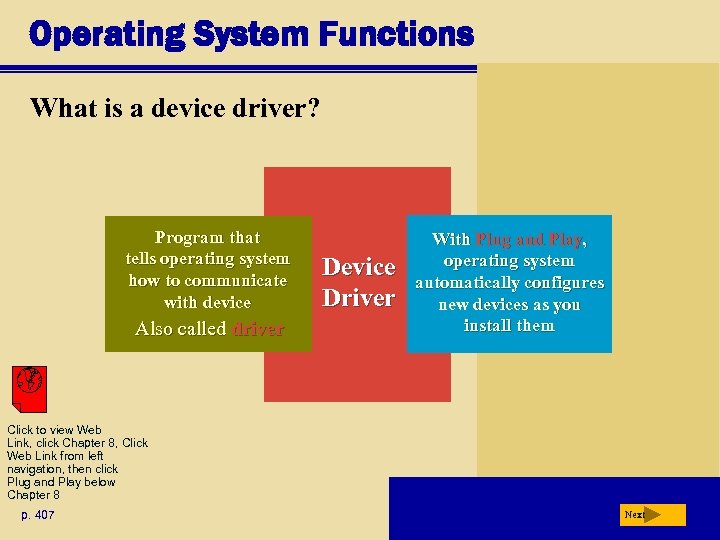 Operating System Functions

What is a device driver?

Program that tells operating system how to communicate with device

Also called driver

Device Driver

With Plug and Play, operating system automatically configures new devices as you install them

Click to view Web Link, click Chapter 8, Click Web Link from left navigation, then click Plug and Play below Chapter 8

p. 407

Next